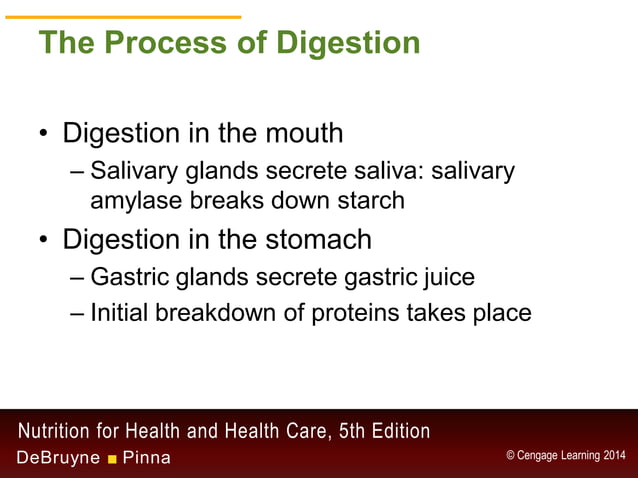 The Process of Digestion

• Digestion in the mouth
– Salivary glands secrete saliva: salivary amylase breaks down starch
• Digestion in the stomach
– Gastric glands secrete gastric juice
– Initial breakdown of proteins takes place

Nutrition for Health and Health Care, 5th Edition
DeBruyne ■ Pinna
© Cengage Learning 2014